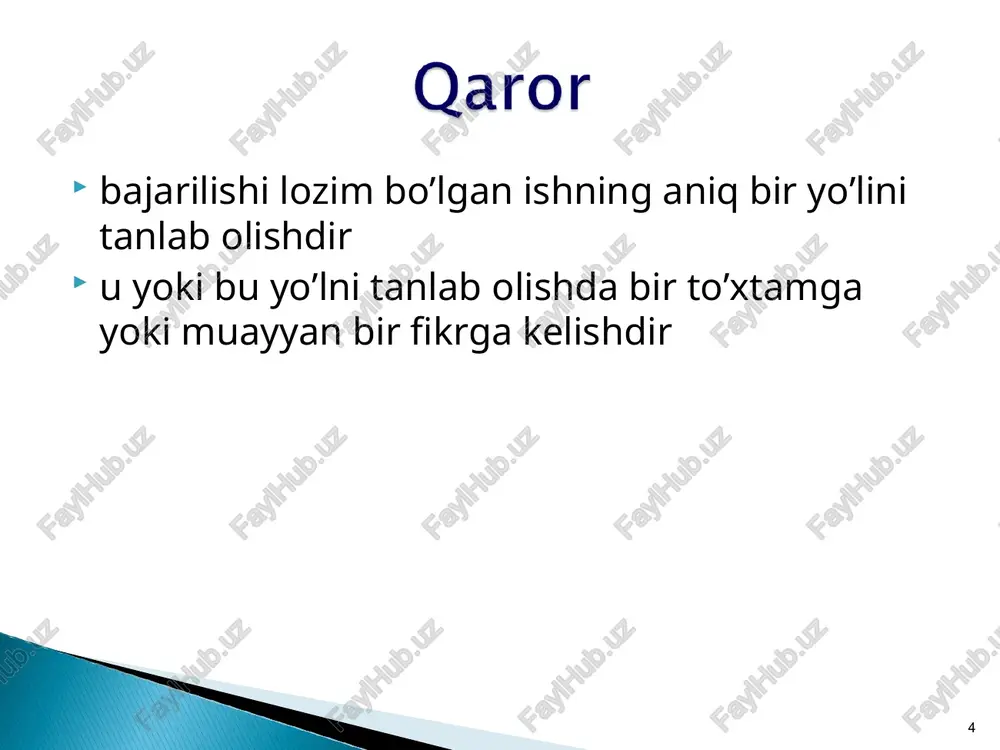 Qaror

bajarilishi lozim bo’lgan ishning aniq bir yo’lini tanlab olishdir

u yoki bu yo’lni tanlab olishda bir to’xtamga yoki muayyan bir fikrga kelishdir

FaylHub.uz

4